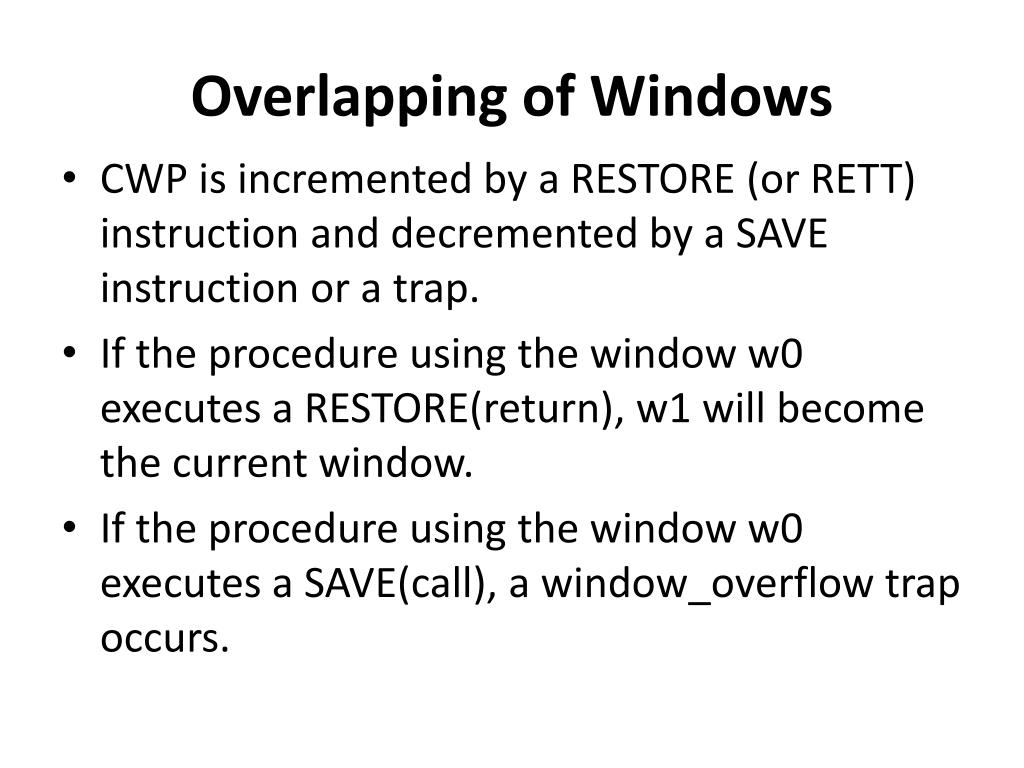 Overlapping of Windows

• CWP is incremented by a RESTORE (or RETT) instruction and decremented by a SAVE instruction or a trap.

• If the procedure using the window w0 executes a RESTORE(return), w1 will become the current window.

• If the procedure using the window w0 executes a SAVE(call), a window_overflow trap occurs.